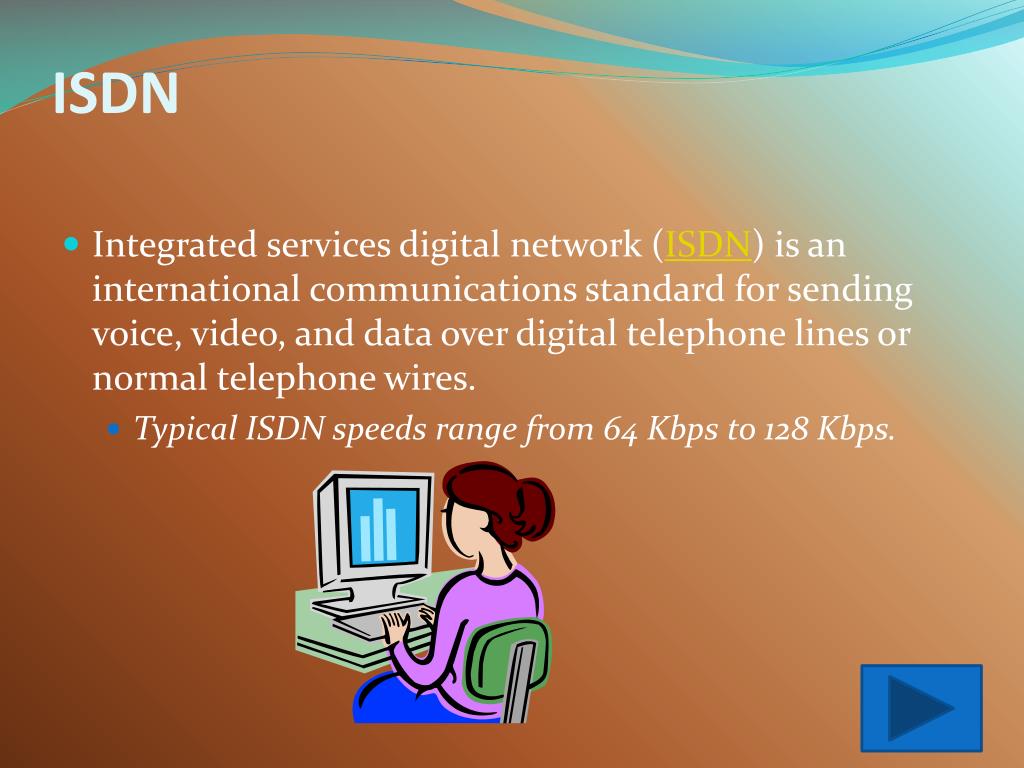 ISDN

Integrated services digital network (ISDN) is an international communications standard for sending voice, video, and data over digital telephone lines or normal telephone wires.

Typical ISDN speeds range from 64 Kbps to 128 Kbps.